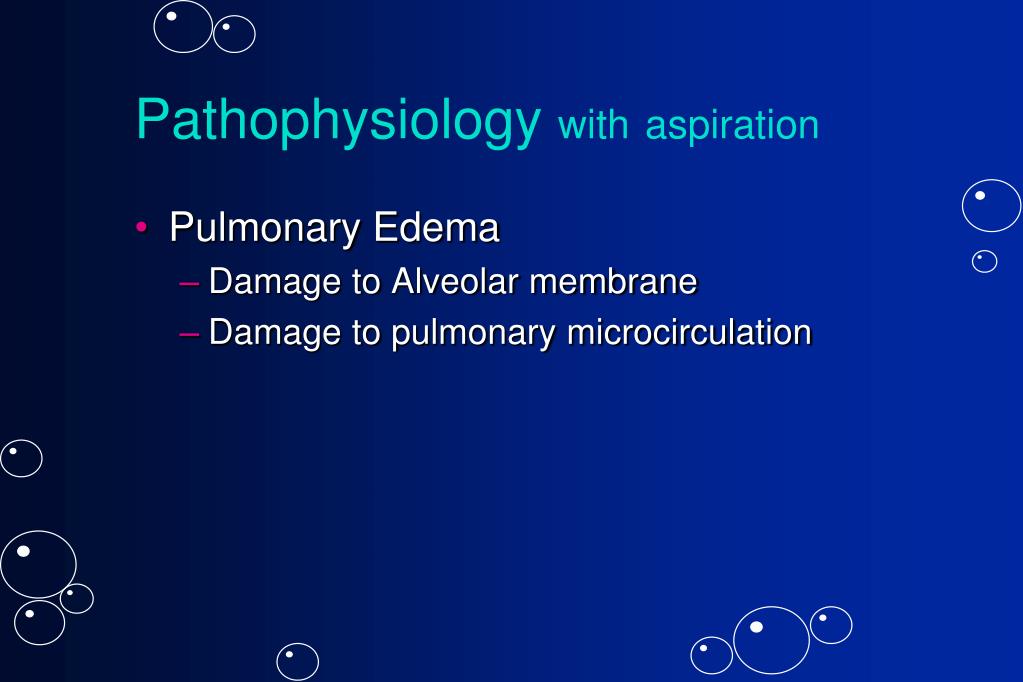 Pathophysiology with aspiration

• Pulmonary Edema
– Damage to Alveolar membrane
– Damage to pulmonary microcirculation